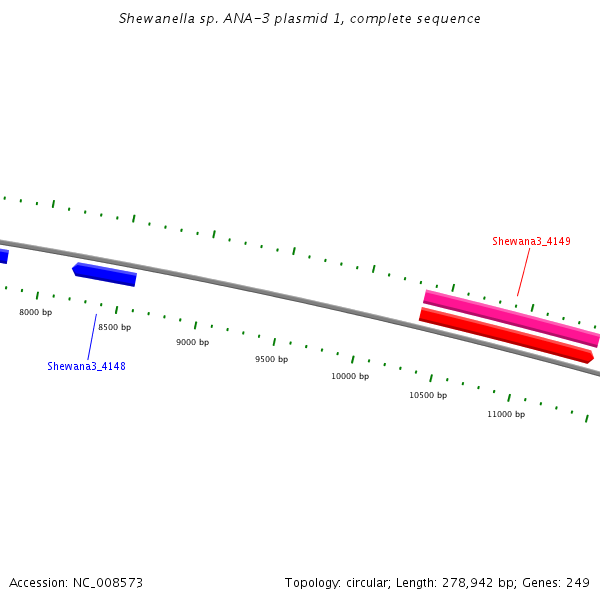 Shewanella sp. ANA-3 plasmid 1, complete sequence

Shewana3_4149

8000 bp

8500 bp

9000 bp

9500 bp

10000 bp

10500 bp

11000 bp

Shewana3_4148

Accession: NC_008573

Topology: circular; Length: 278,942 bp; Genes: 249